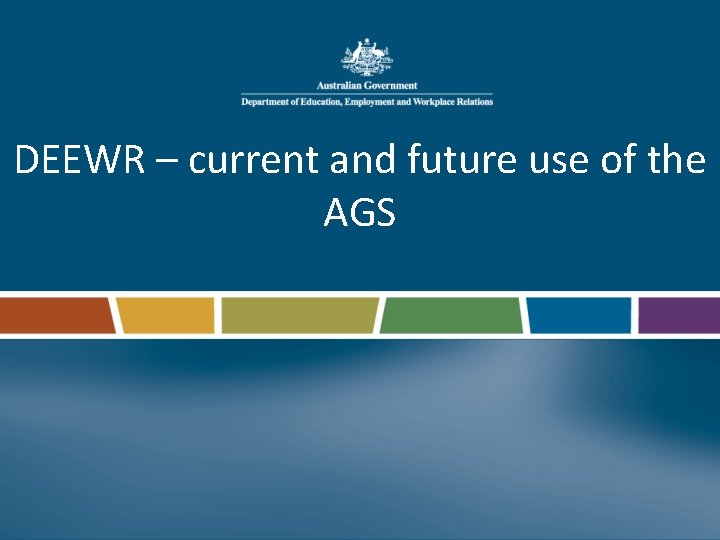 Australian Government
Department of Education, Employment and Workplace Relations

DEEWR – current and future use of the AGS